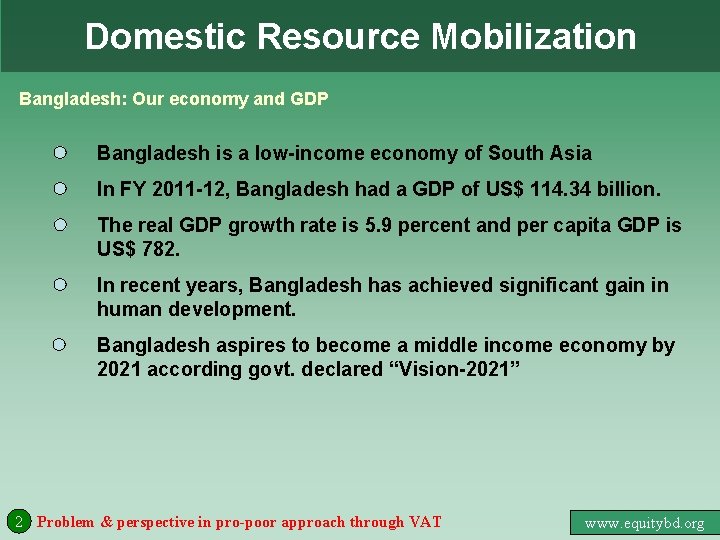 Domestic Resource Mobilization

Bangladesh: Our economy and GDP

Bangladesh is a low-income economy of South Asia

In FY 2011-12, Bangladesh had a GDP of US$ 114.34 billion.

The real GDP growth rate is 5.9 percent and per capita GDP is US$ 782.

In recent years, Bangladesh has achieved significant gain in human development.

Bangladesh aspires to become a middle income economy by 2021 according govt. declared “Vision-2021”

2 Problem & perspective in pro-poor approach through VAT

www.equitybd.org